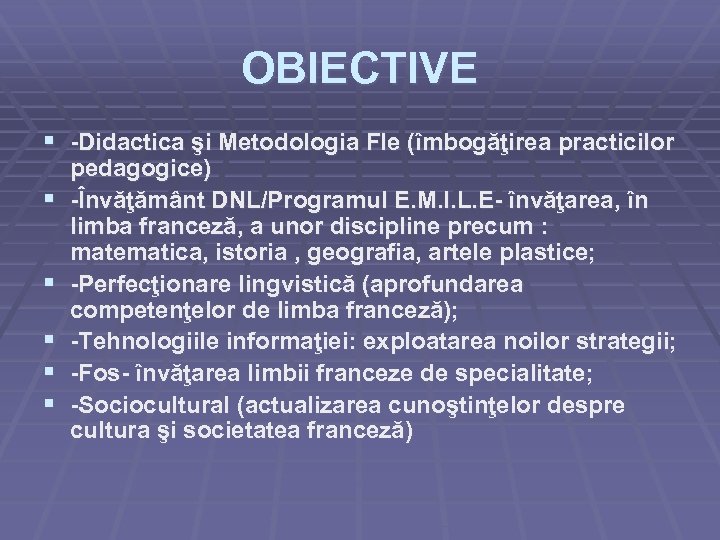 OBIECTIVE

- -Didactica şi Metodologia Fle (îmbogăţirea practicilor pedagogice)
- -Învăţământ DNL/Programul E.M.I.L.E- învăţarea, în limba franceză, a unor discipline precum : matematica, istoria , geografia, artele plastice;
- -Perfecţionare lingvistică (aprofundarea competenţelor de limba franceză);
- -Tehnologiile informaţiei: exploatarea noilor strategii;
- -Fos- învăţarea limbii franceze de specialitate;
- -Sociocultural (actualizarea cunoştinţelor despre cultura şi societatea franceză)